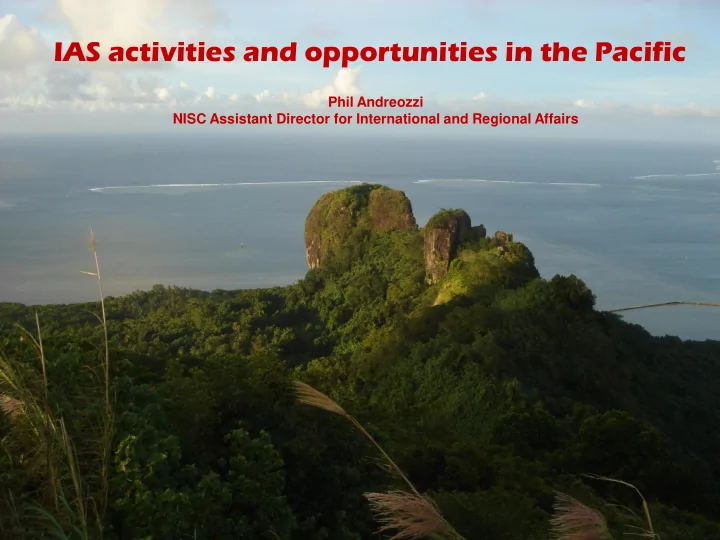 IAS activities and opportunities in the Pacific

Phil Andreozzi
NISC Assistant Director for International and Regional Affairs